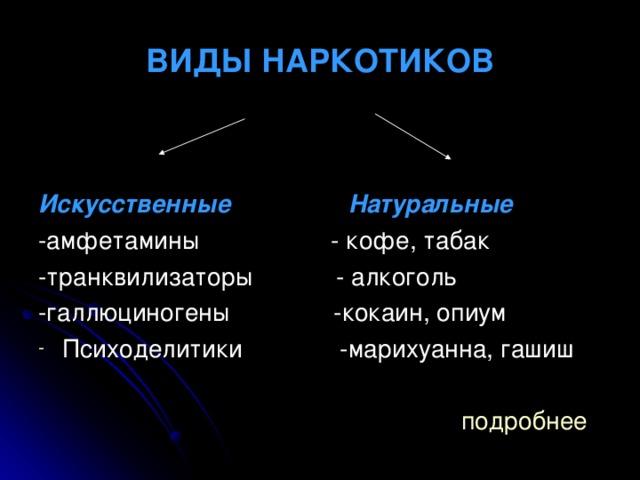 ВИДЫ НАРКОТИКОВ

Искусственные
-амфетамины
-транквилизаторы
-галлюциногены
- Психоделитики

Натуральные
- кофе, табак
- алкоголь
-кокаин, опиум
-марихуанна, гашиш

подробнее